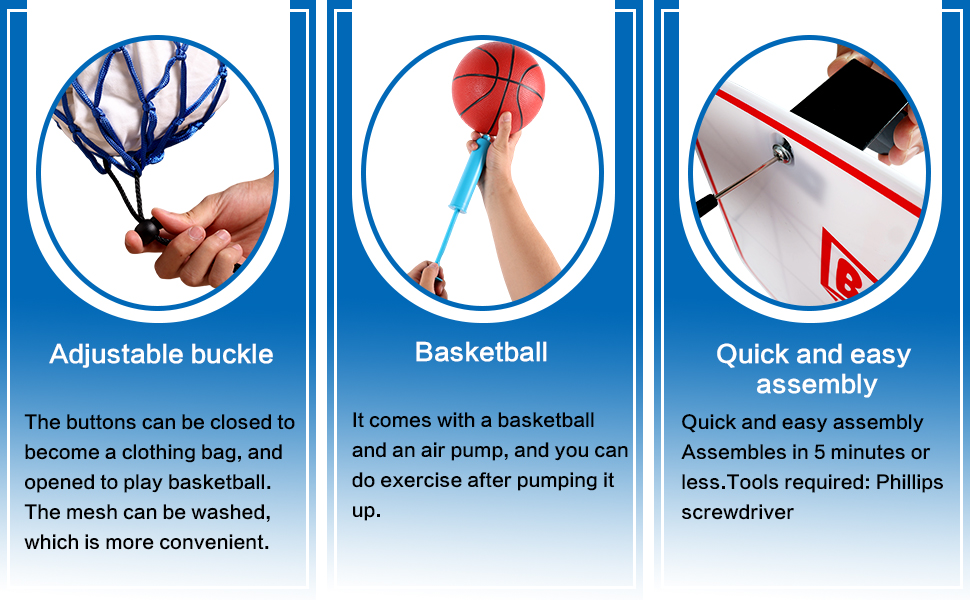 Adjustable buckle

The buttons can be closed to become a clothing bag, and opened to play basketball. The mesh can be washed, which is more convenient.

Basketball

It comes with a basketball and an air pump, and you can do exercise after pumping it up.

Quick and easy assembly

Quick and easy assembly Assembles in 5 minutes or less.Tools required: Phillips screwdriver